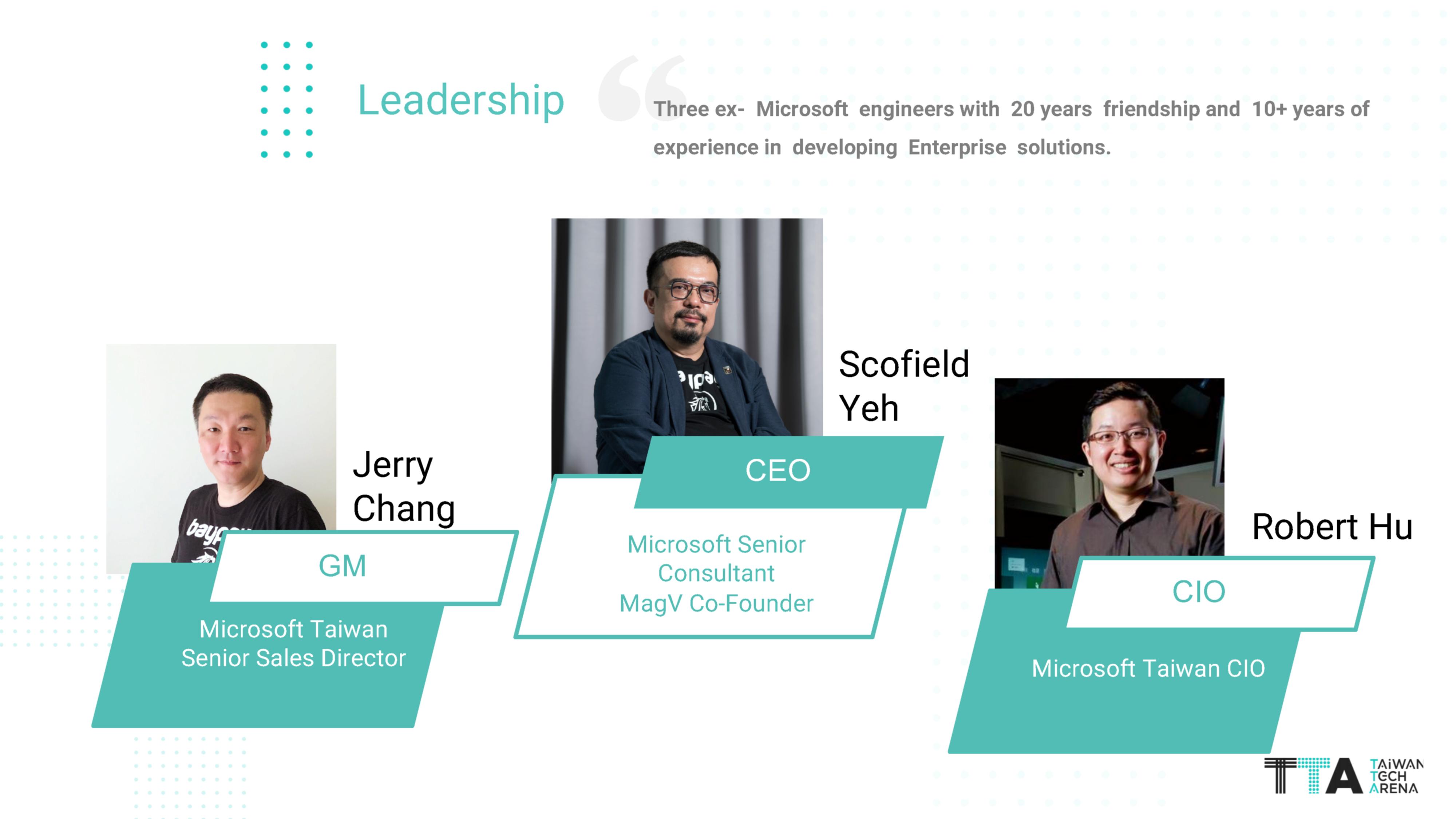 Leadership

Three ex- Microsoft engineers with 20 years friendship and 10+ years of experience in developing Enterprise solutions.

Jerry Chang

GM

Microsoft Taiwan Senior Sales Director

Scofield Yeh

CEO

Microsoft Senior Consultant MagV Co-Founder

Robert Hu

CIO

Microsoft Taiwan CIO

TTA TAIWAN TECH ARENA